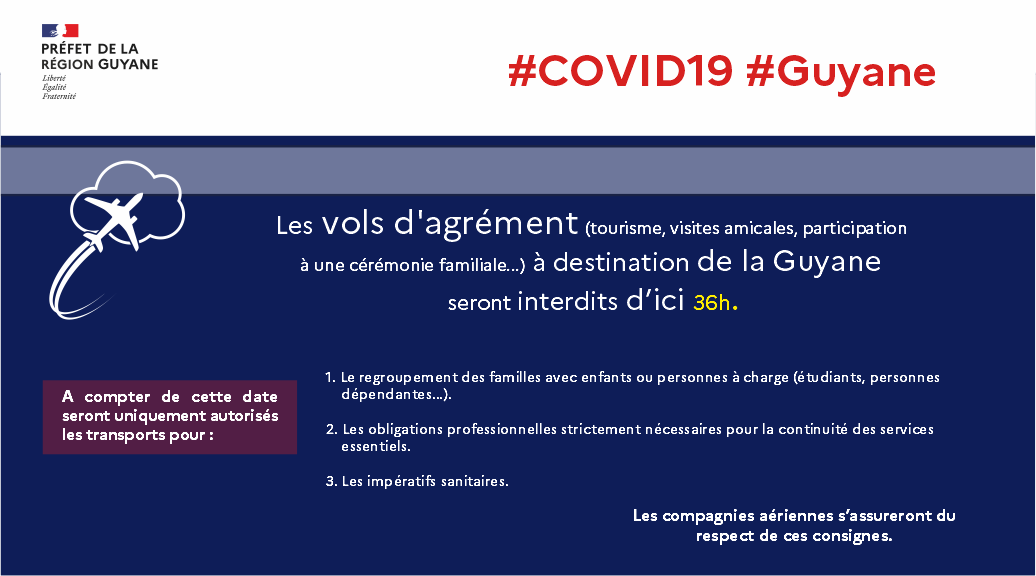 PRÉFET DE LA
RÉGION GUYANE
Liberté
Égalité
Fraternité

#COVID19 #Guyane

Les vols d'agrément (tourisme, visites amicales, participation à une cérémonie familiale...) à destination de la Guyane seront interdits d'ici 36h.

A compter de cette date seront uniquement autorisés les transports pour :

1. Le regroupement des familles avec enfants ou personnes à charge (étudiants, personnes dépendantes...).

2. Les obligations professionnelles strictement nécessaires pour la continuité des services essentiels.

3. Les impératifs sanitaires.

Les compagnies aériennes s'assureront du respect de ces consignes.